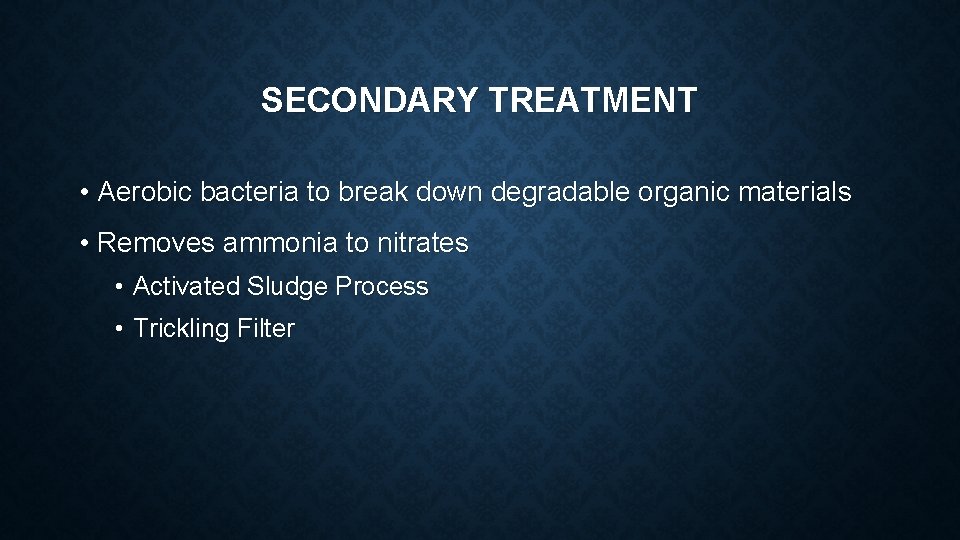 SECONDARY TREATMENT

• Aerobic bacteria to break down degradable organic materials

• Removes ammonia to nitrates

• Activated Sludge Process

• Trickling Filter